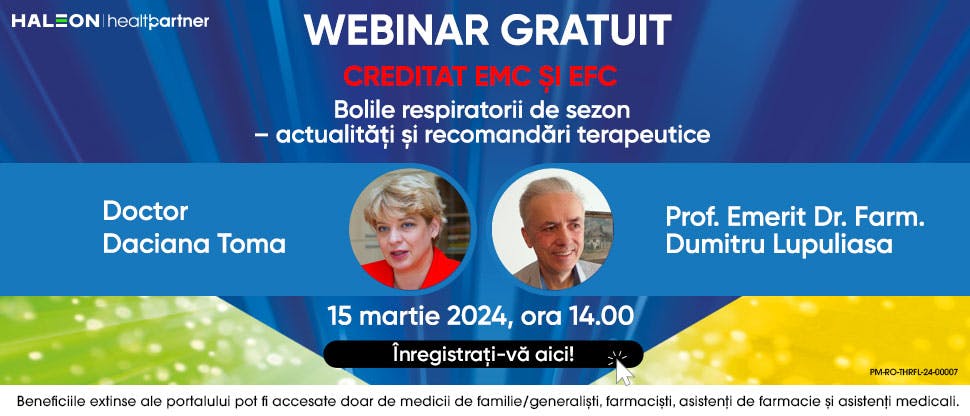 HALEON | healthpartner

WEBINAR GRATUIT

CREDITAT EMC ȘI EFC

Bolile respiratorii de sezon – actualități și recomandări terapeutice

Doctor Daciana Toma

Prof. Emerit Dr. Farm. Dumitru Lupuliasa

15 martie 2024, ora 14.00

Înregistrați-vă aici!

PM-RO-THRFL-24-00007

Beneficiile extinse ale portalului pot fi accesate doar de medicii de familie/generaliști, farmaciști, asistenți de farmacie și asistenți medicali.